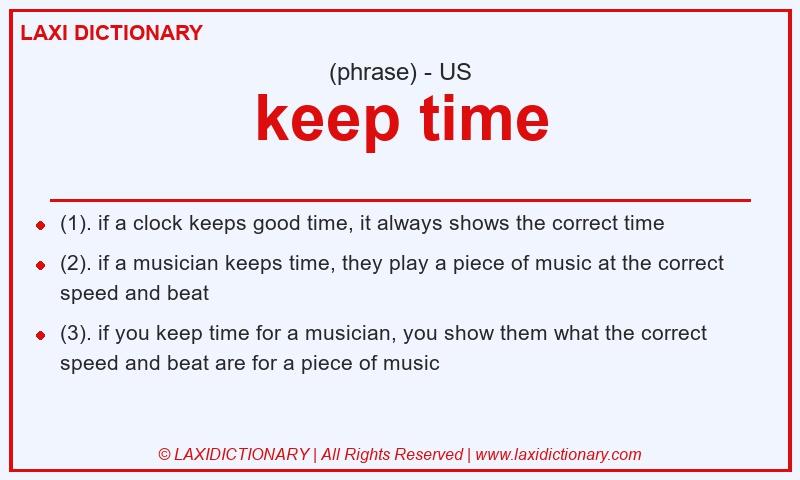 LAXI DICTIONARY

(phrase) - US

keep time

- (1). if a clock keeps good time, it always shows the correct time
- (2). if a musician keeps time, they play a piece of music at the correct speed and beat
- (3). if you keep time for a musician, you show them what the correct speed and beat are for a piece of music

© LAXIDICTIONARY | All Rights Reserved | www.laxidictionary.com